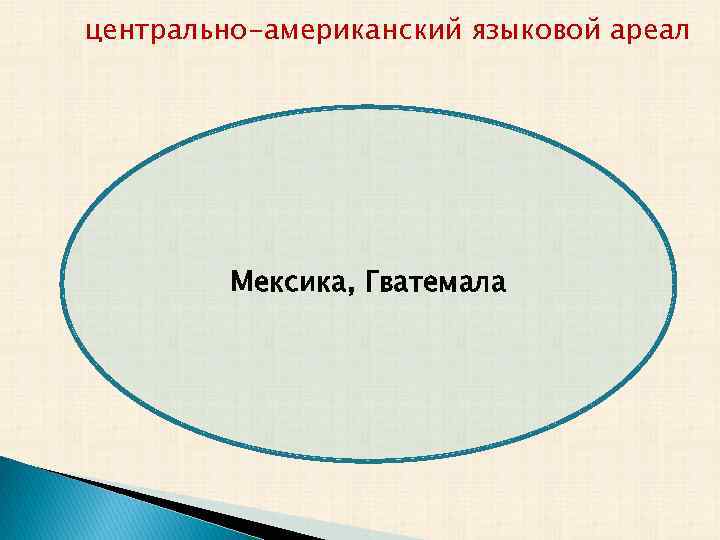 центрально-американский языковой ареал

Мексика, Гватемала